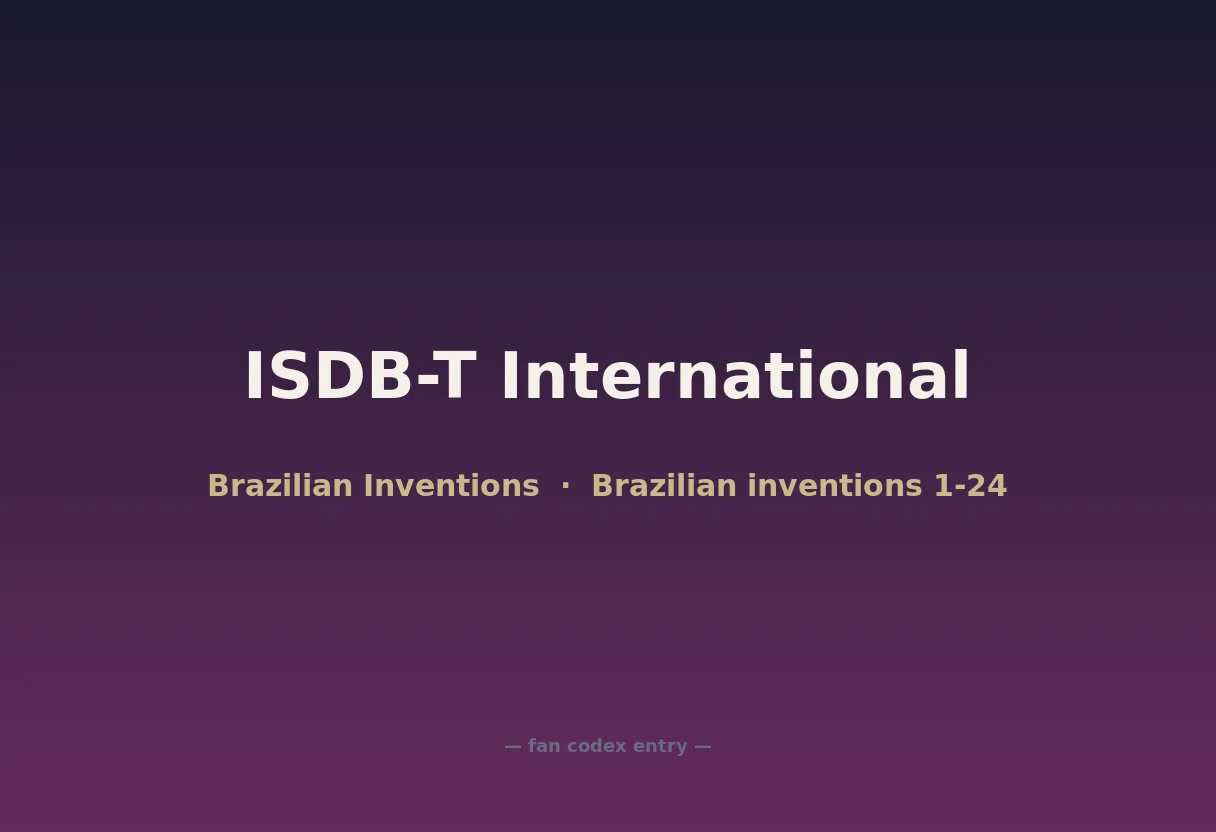 ISDB-T International

Brazilian Inventions · Brazilian inventions 1-24

— fan codex entry —